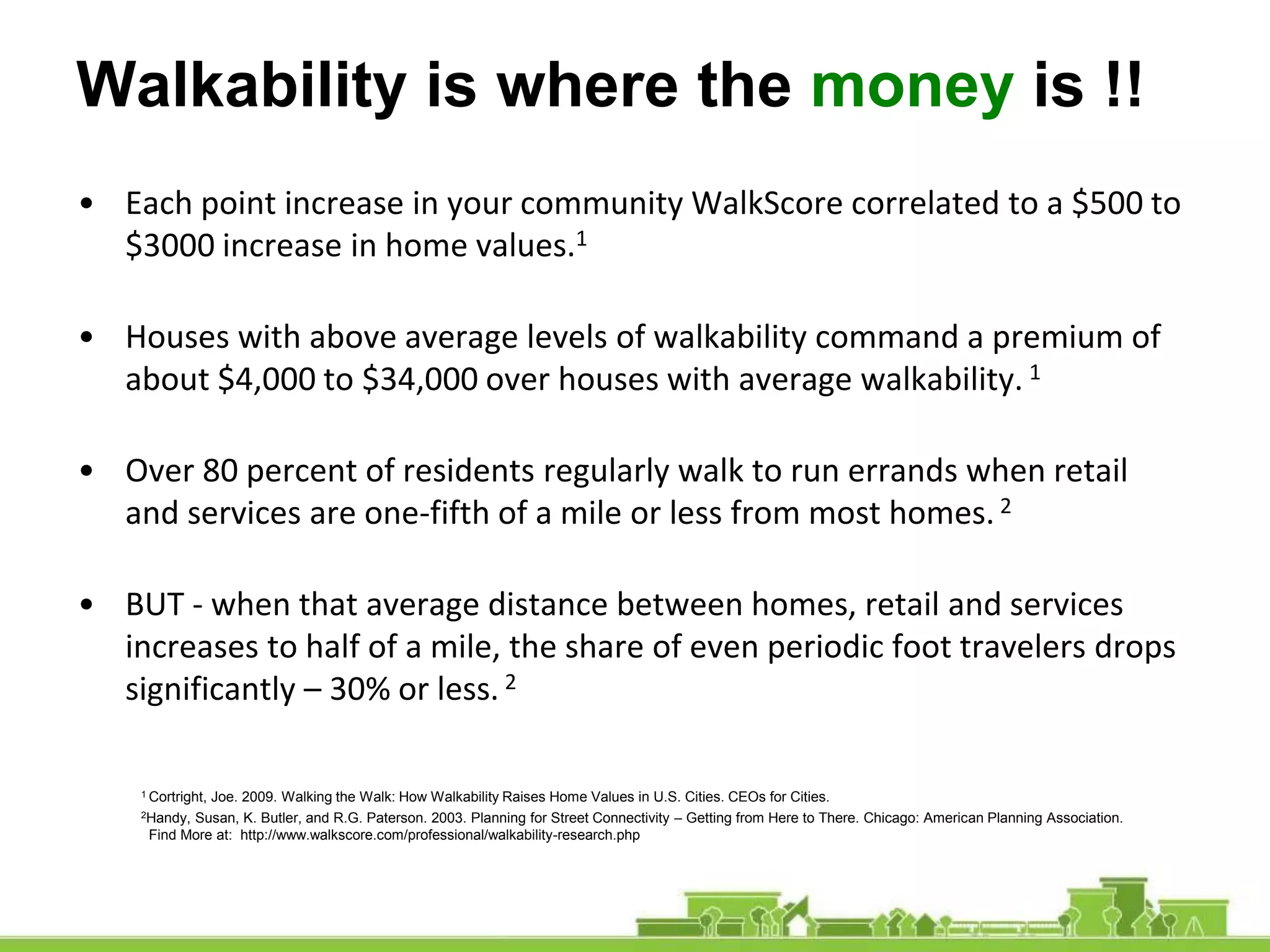 Walkability is where the money is !!

• Each point increase in your community WalkScore correlated to a \$500 to \$3000 increase in home values.$^1$

• Houses with above average levels of walkability command a premium of about \$4,000 to \$34,000 over houses with average walkability. $^1$

• Over 80 percent of residents regularly walk to run errands when retail and services are one-fifth of a mile or less from most homes. $^2$

• BUT - when that average distance between homes, retail and services increases to half of a mile, the share of even periodic foot travelers drops significantly – 30% or less. $^2$

$^1$ Cortright, Joe. 2009. Walking the Walk: How Walkability Raises Home Values in U.S. Cities. CEOs for Cities.
$^2$Handy, Susan, K. Butler, and R.G. Paterson. 2003. Planning for Street Connectivity – Getting from Here to There. Chicago: American Planning Association.
Find More at: http://www.walkscore.com/professional/walkability-research.php